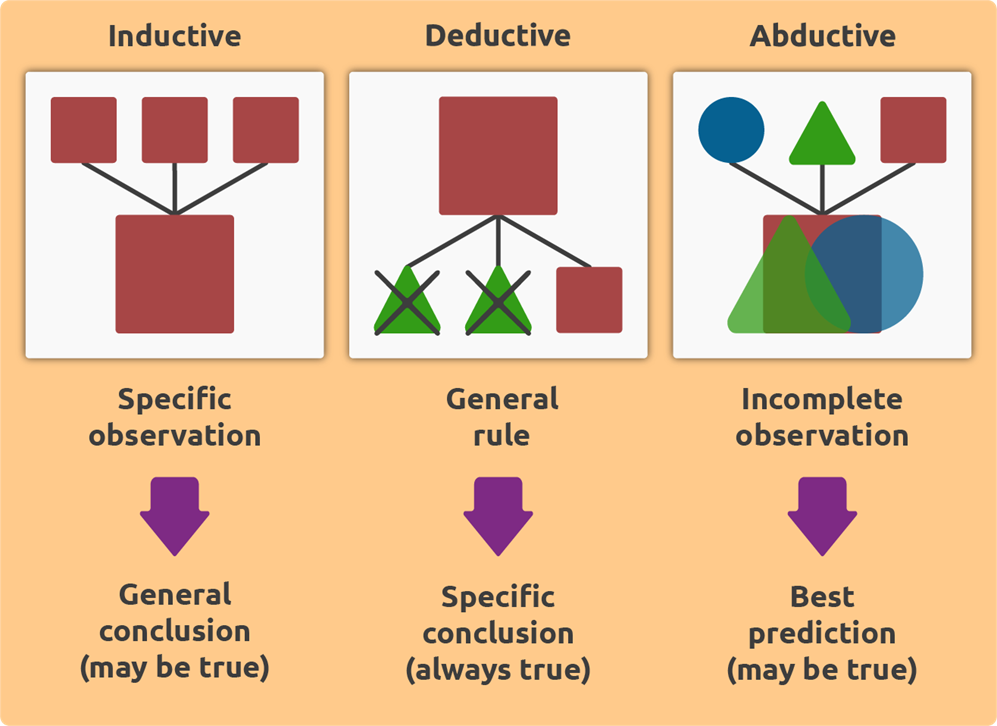 Inductive

Specific observation

General conclusion (may be true)

Deductive

General rule

Specific conclusion (always true)

Abductive

Incomplete observation

Best prediction (may be true)